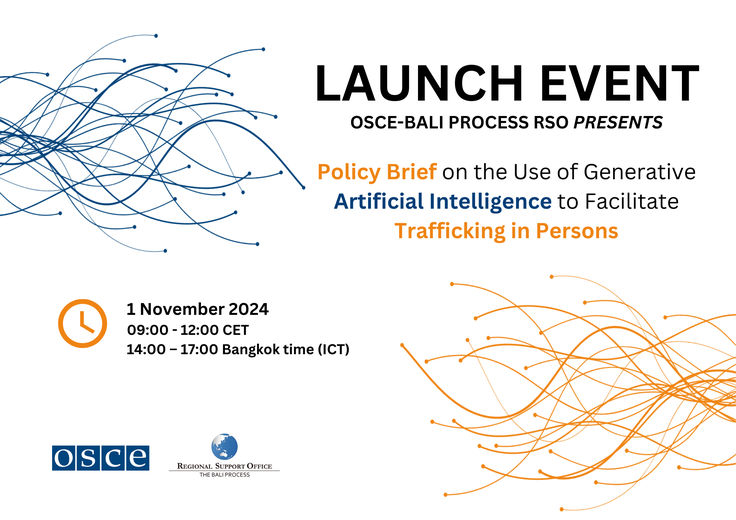 LAUNCH EVENT

OSCE-BALI PROCESS RSO PRESENTS

Policy Brief on the Use of Generative Artificial Intelligence to Facilitate Trafficking in Persons

1 November 2024
09:00 - 12:00 CET
14:00 – 17:00 Bangkok time (ICT)

OSCE

REGIONAL SUPPORT OFFICE
THE BALI PROCESS